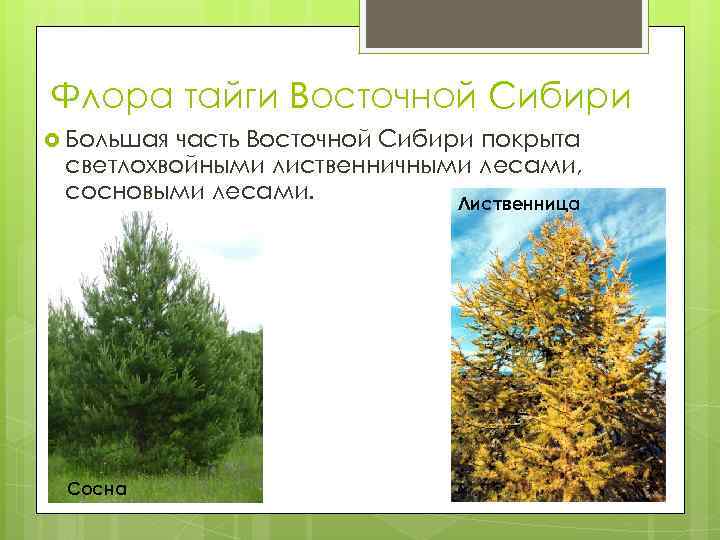 Флора тайги Восточной Сибири

Большая часть Восточной Сибири покрыта светлохвойными лиственничными лесами, сосновыми лесами.

Лиственница

Сосна